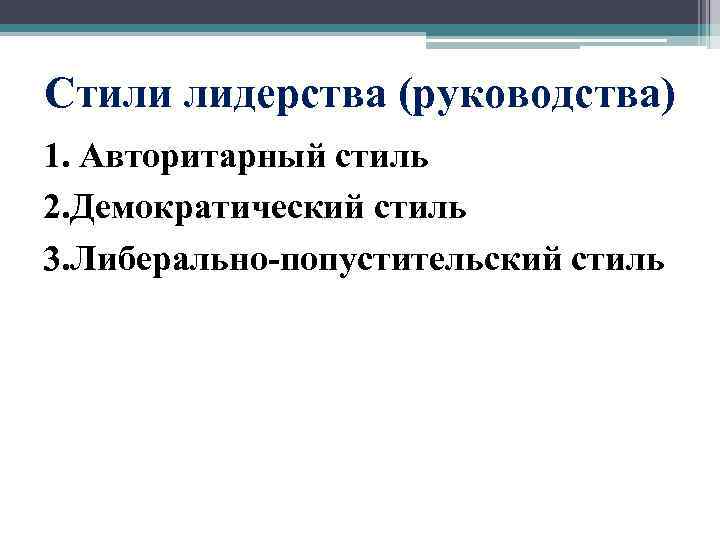 Стили лидерства (руководства)

1. Авторитарный стиль
2.Демократический стиль
3.Либерально-попустительский стиль